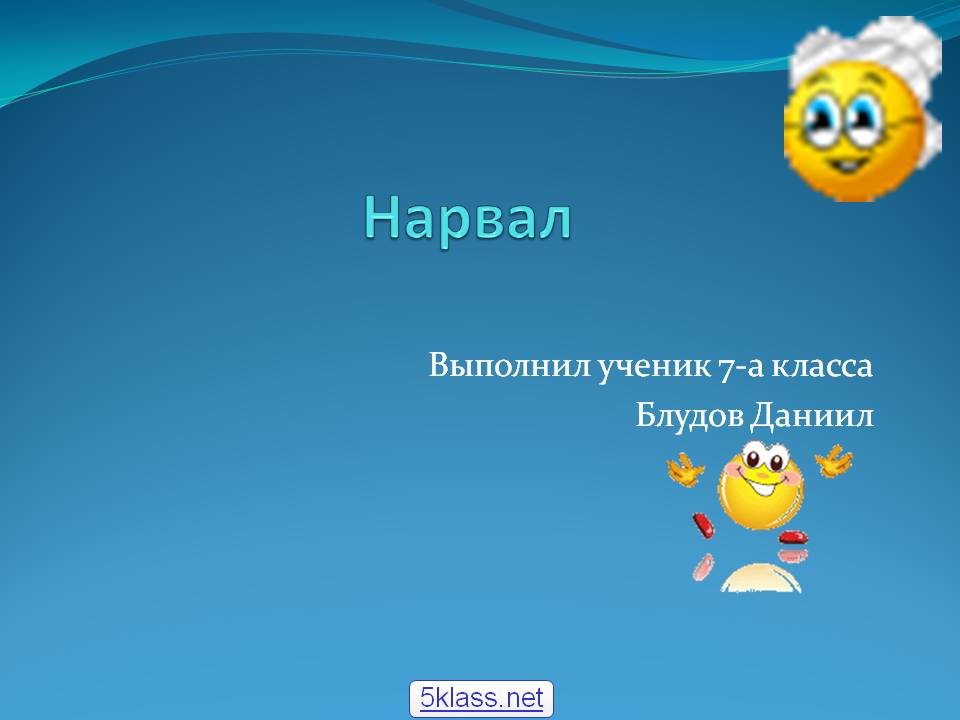 Нарвал

Выполнил ученик 7-а класса
Блудов Даниил

5klass.net